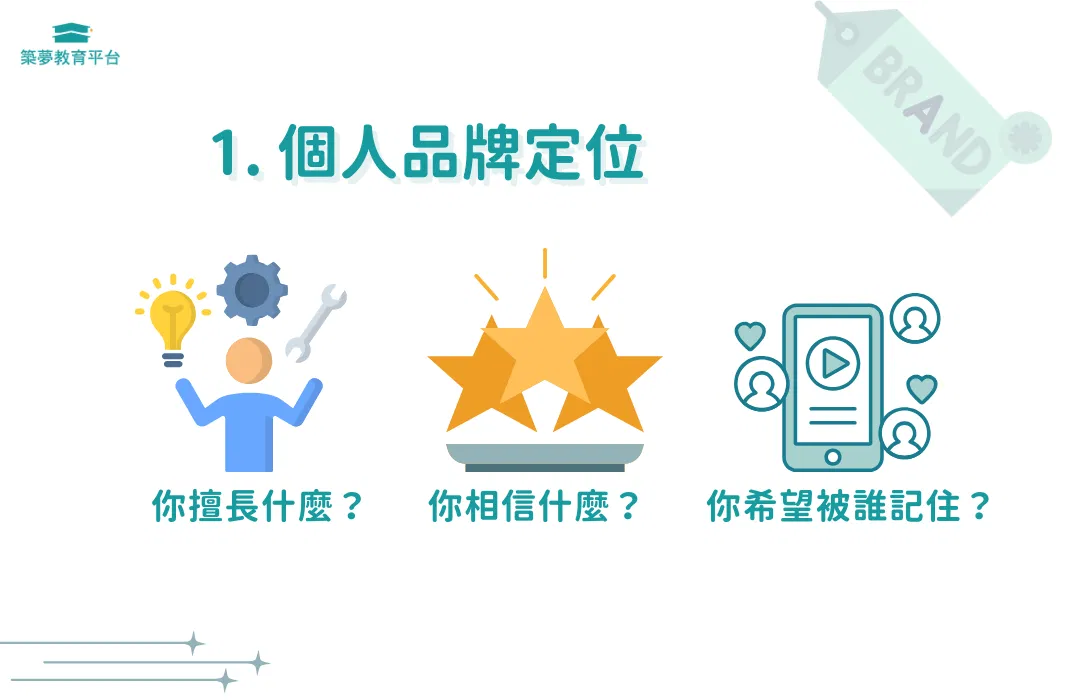 築夢教育平台

BRAND

1. 個人品牌定位

你擅長什麼？

你相信什麼？

你希望被誰記住？